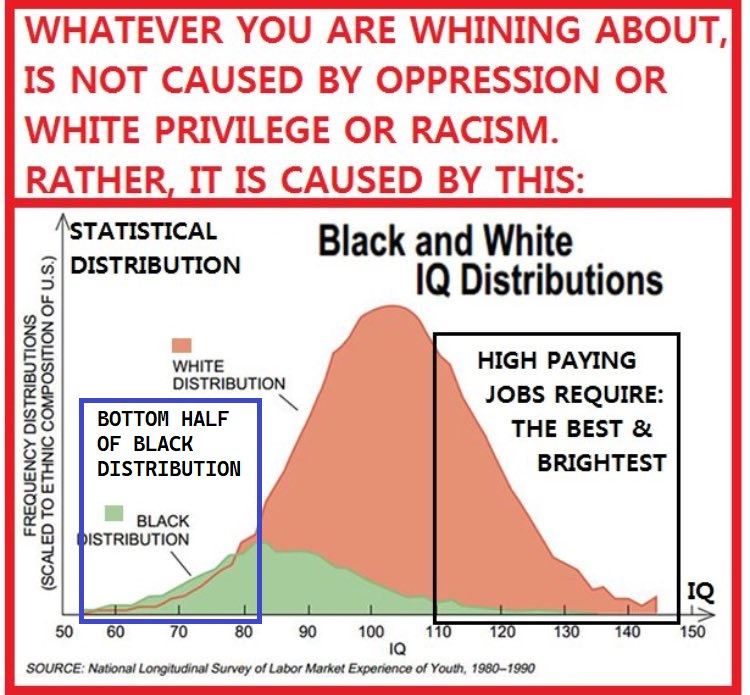 WHATEVER YOU ARE WHINING ABOUT, IS NOT CAUSED BY OPPRESSION OR WHITE PRIVILEGE OR RACISM. RATHER, IT IS CAUSED BY THIS:

STATISTICAL DISTRIBUTION

Black and White IQ Distributions

FREQUENCY DISTRIBUTIONS (SCALED TO ETHNIC COMPOSITION OF U.S.)

WHITE DISTRIBUTION

BOTTOM HALF OF BLACK DISTRIBUTION

BLACK DISTRIBUTION

HIGH PAYING JOBS REQUIRE: THE BEST & BRIGHTEST

IQ

50 60 70 80 90 100 110 120 130 140 150

IQ

SOURCE: National Longitudinal Survey of Labor Market Experience of Youth, 1980–1990